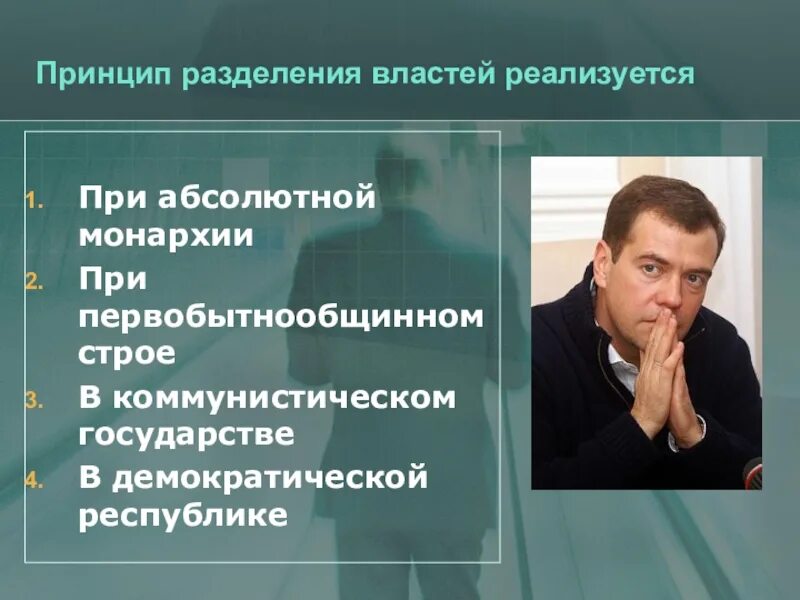 Принцип разделения властей реализуется

1. При абсолютной монархии
2. При первобытнообщинном строе
3. В коммунистическом государстве
4. В демократической республике